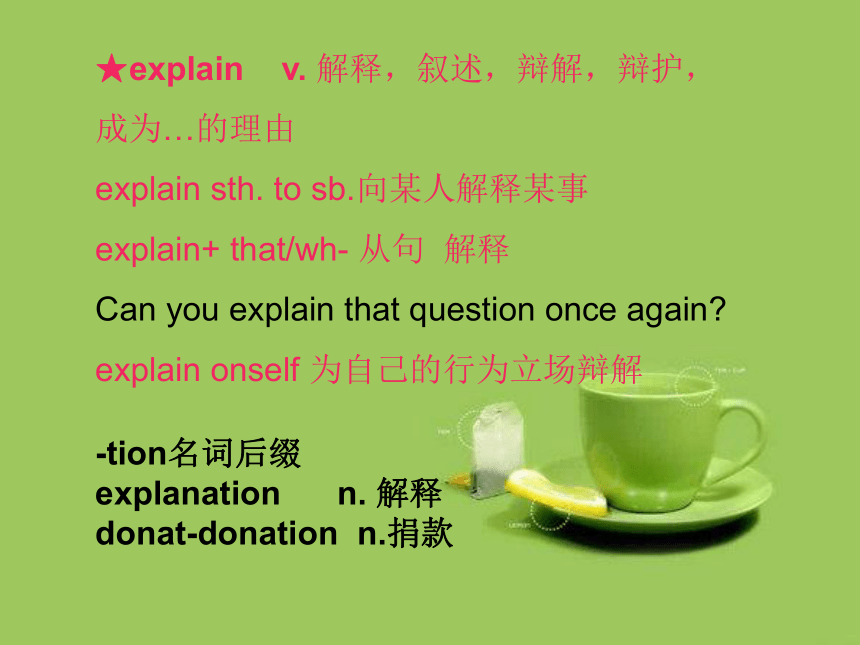 ★explain v. 解释，叙述，辩解，辩护，成为…的理由

explain sth. to sb.向某人解释某事

explain+ that/wh- 从句 解释

Can you explain that question once again?

explain onself 为自己的行为立场辩解

-tion名词后缀
explanation n. 解释
donat-donation n.捐款